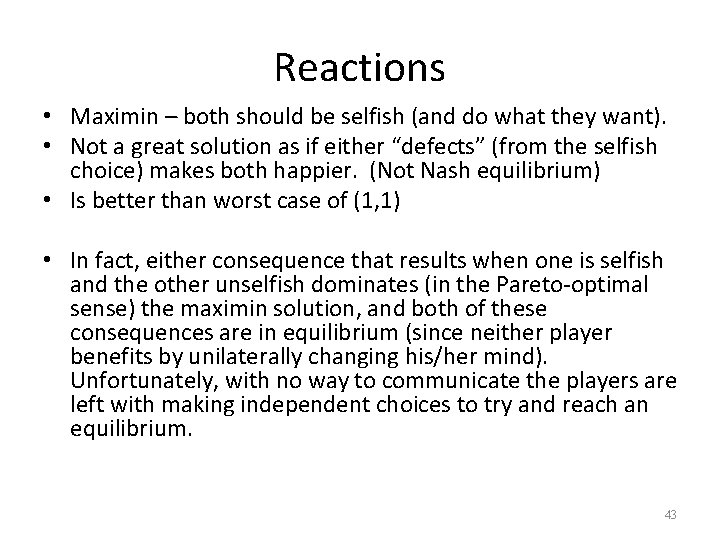 Reactions

• Maximin – both should be selfish (and do what they want).
• Not a great solution as if either “defects” (from the selfish choice) makes both happier. (Not Nash equilibrium)
• Is better than worst case of (1,1)

• In fact, either consequence that results when one is selfish and the other unselfish dominates (in the Pareto-optimal sense) the maximin solution, and both of these consequences are in equilibrium (since neither player benefits by unilaterally changing his/her mind). Unfortunately, with no way to communicate the players are left with making independent choices to try and reach an equilibrium.

43